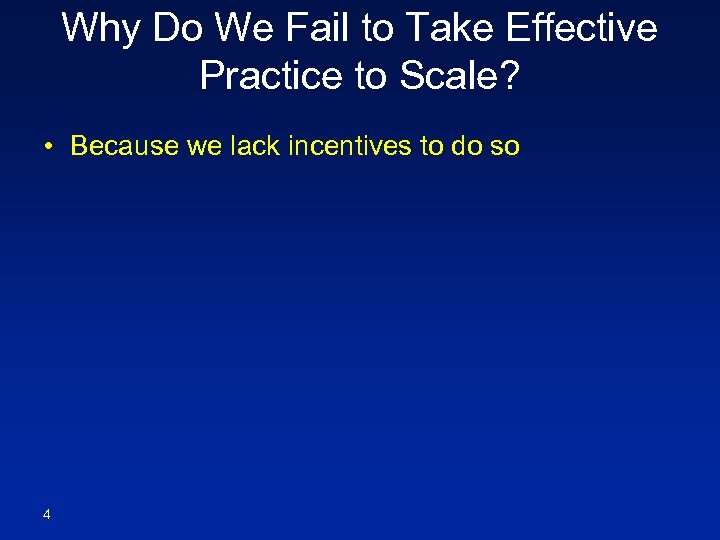 Why Do We Fail to Take Effective Practice to Scale?

• Because we lack incentives to do so

4